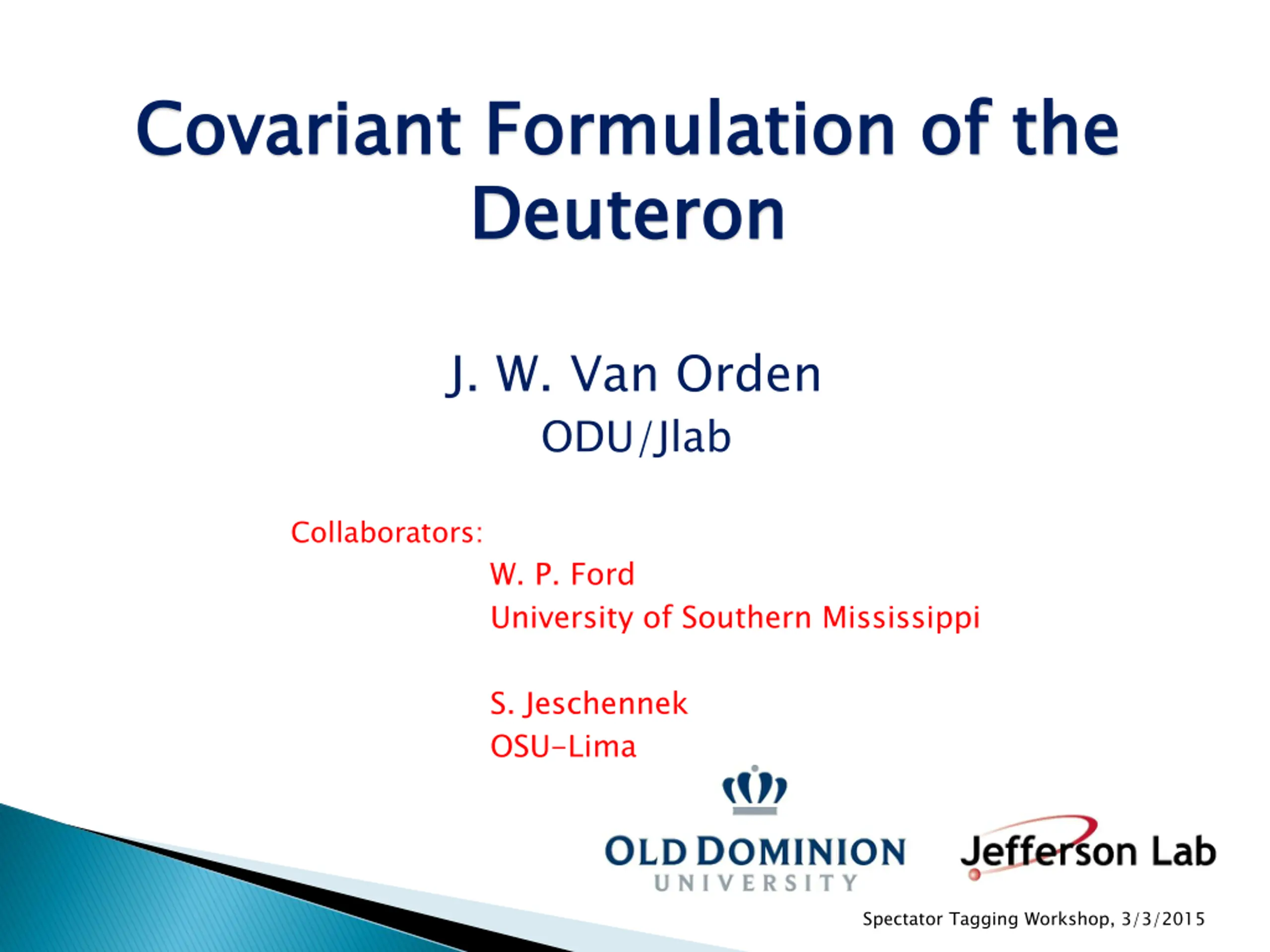 Covariant Formulation of the Deuteron

J. W. Van Orden
ODU/Jlab

Collaborators:
W. P. Ford
University of Southern Mississippi

S. Jeschennek
OSU-Lima

OLD DOMINION UNIVERSITY

Jefferson Lab

Spectator Tagging Workshop, 3/3/2015